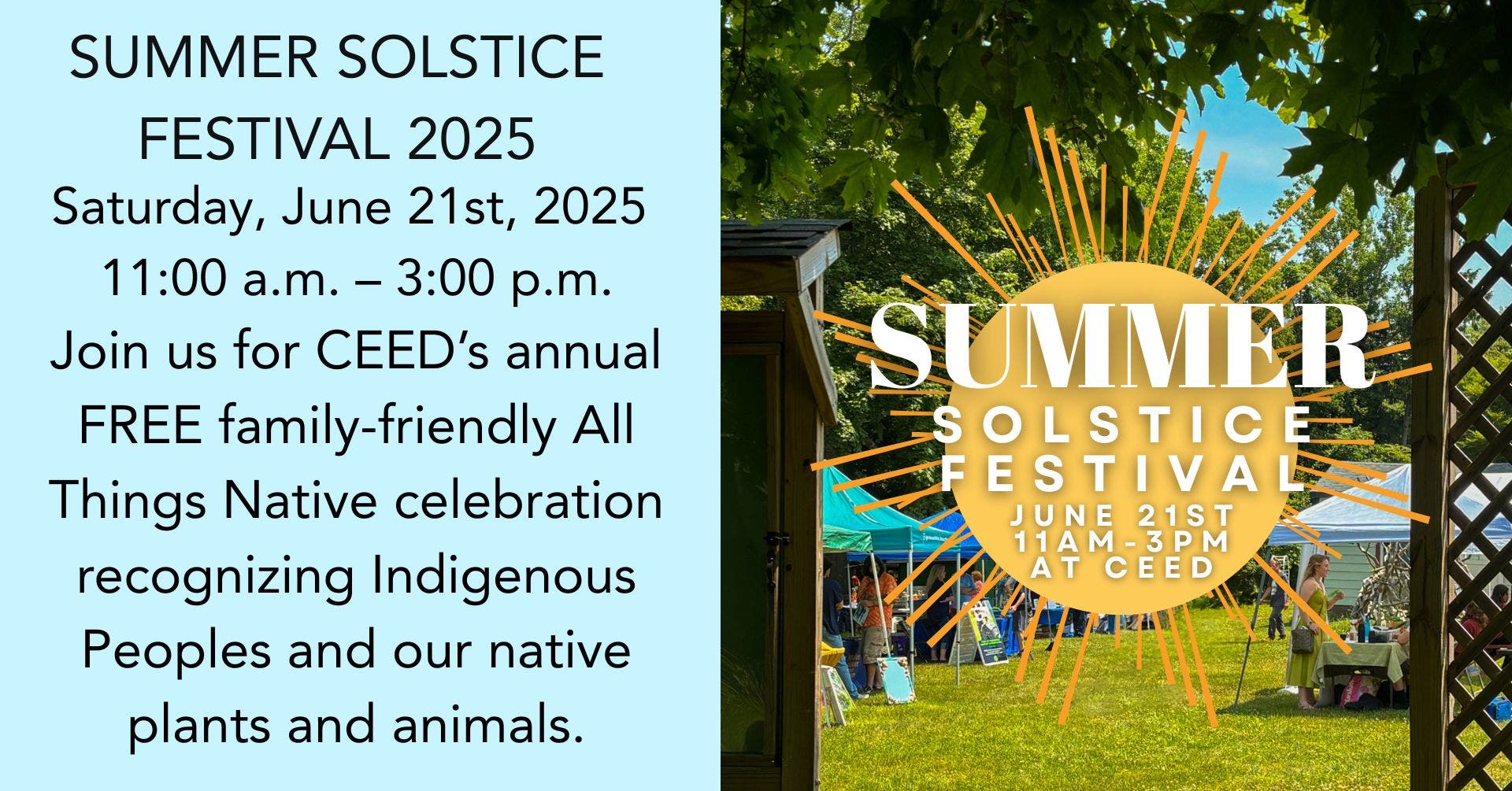 SUMMER SOLSTICE FESTIVAL 2025

Saturday, June 21st, 2025
11:00 a.m. – 3:00 p.m.
Join us for CEED's annual FREE family-friendly All Things Native celebration recognizing Indigenous Peoples and our native plants and animals.

SUMMER
SOLSTICE
FESTIVAL
JUNE 21ST
11AM-3PM
AT CEED